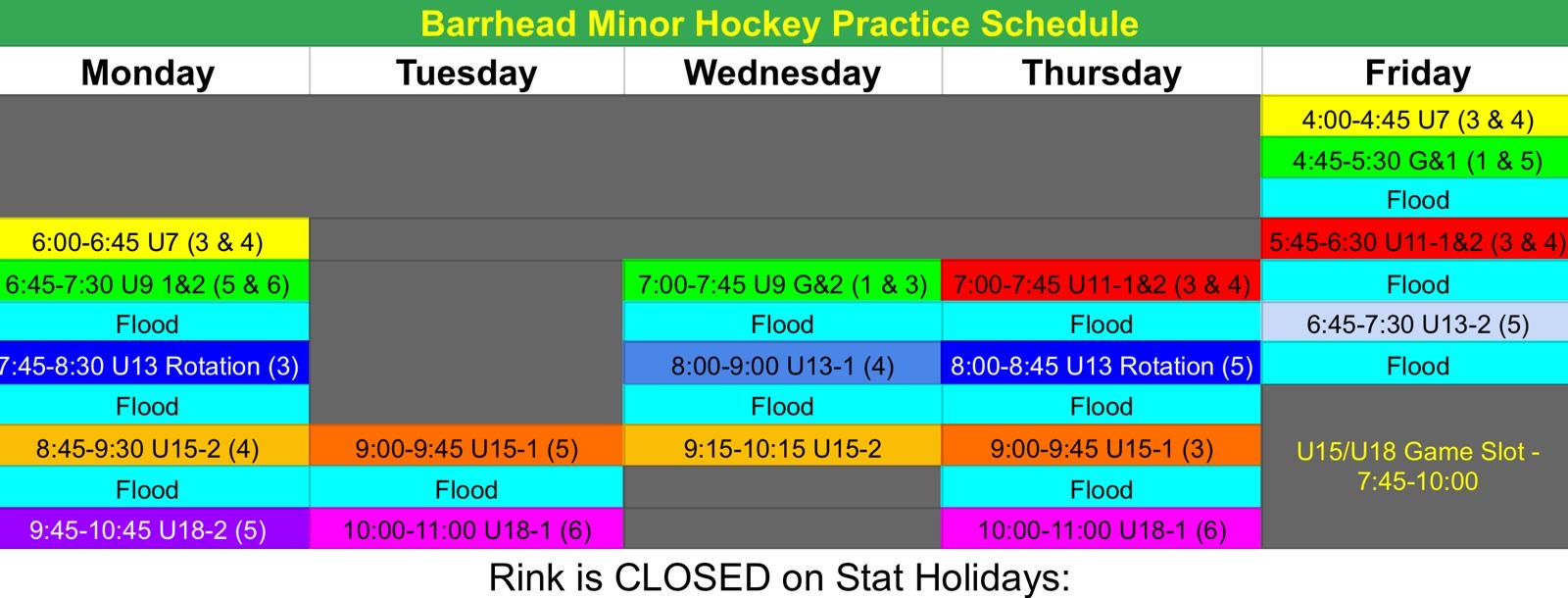 Barrhead Minor Hockey Practice Schedule

| Monday | Tuesday | Wednesday | Thursday | Friday |
|---|---|---|---|---|
| | | | | 4:00-4:45 U7 (3 & 4) |
| | | | | 4:45-5:30 G&1 (1 & 5) |
| | | | | Flood |
| 6:00-6:45 U7 (3 & 4) | | | | 5:45-6:30 U11-1&2 (3 & 4) |
| 6:45-7:30 U9 1&2 (5 & 6) | | 7:00-7:45 U9 G&2 (1 & 3) | 7:00-7:45 U11-1&2 (3 & 4) | Flood |
| Flood | | Flood | Flood | 6:45-7:30 U13-2 (5) |
| 7:45-8:30 U13 Rotation (3) | | 8:00-9:00 U13-1 (4) | 8:00-8:45 U13 Rotation (5) | Flood |
| Flood | | Flood | Flood | U15/U18 Game Slot - 7:45-10:00 |
| 8:45-9:30 U15-2 (4) | 9:00-9:45 U15-1 (5) | 9:15-10:15 U15-2 | 9:00-9:45 U15-1 (3) | |
| Flood | Flood | | Flood | |
| 9:45-10:45 U18-2 (5) | 10:00-11:00 U18-1 (6) | | 10:00-11:00 U18-1 (6) | |

Rink is CLOSED on Stat Holidays: